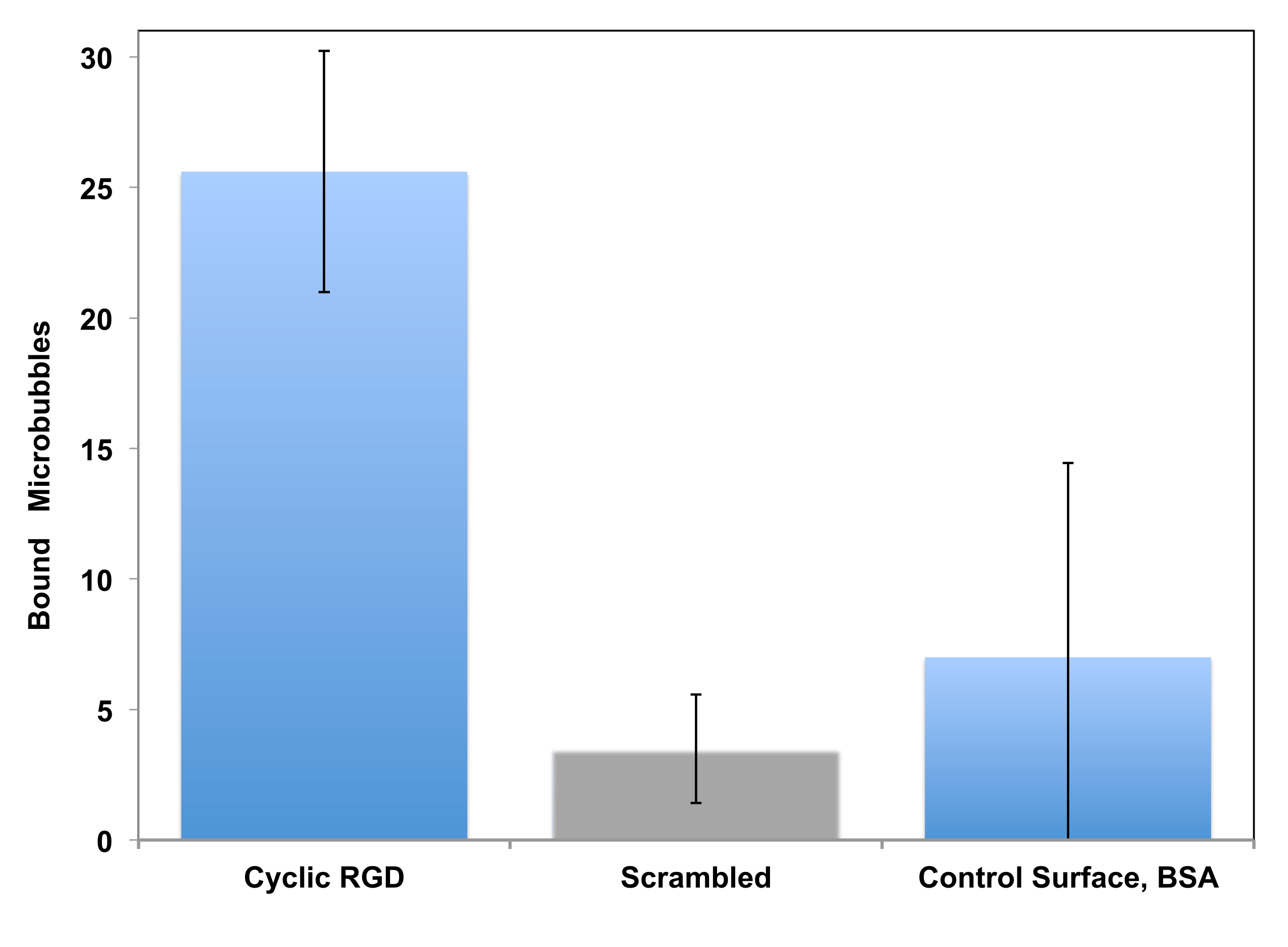 Bound Microbubbles

30
25
20
15
10
5
0

Cyclic RGD
Scrambled
Control Surface, BSA